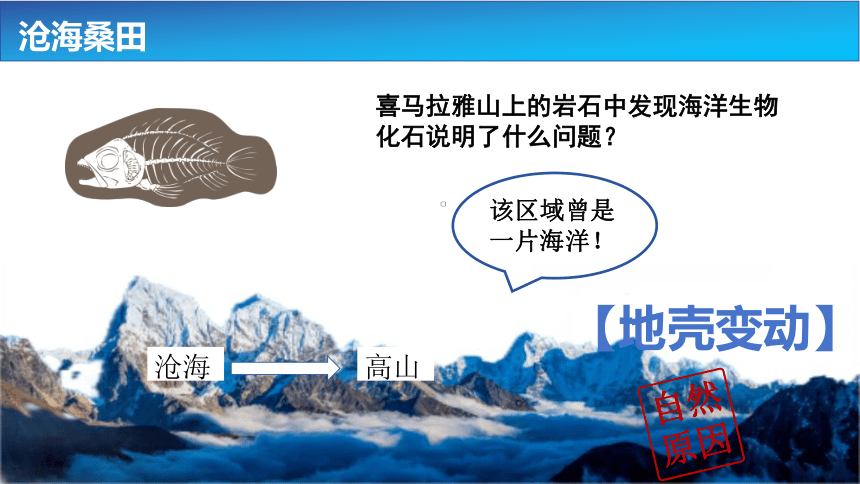 沧海桑田

喜马拉雅山上的岩石中发现海洋生物化石说明了什么问题？

该区域曾是一片海洋！

【地壳变动】

沧海

高山

自然原因